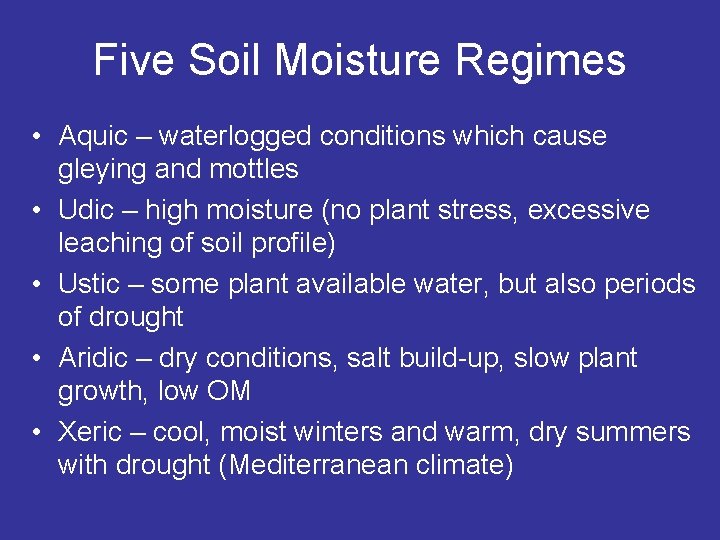 Five Soil Moisture Regimes

• Aquic – waterlogged conditions which cause gleying and mottles
• Udic – high moisture (no plant stress, excessive leaching of soil profile)
• Ustic – some plant available water, but also periods of drought
• Aridic – dry conditions, salt build-up, slow plant growth, low OM
• Xeric – cool, moist winters and warm, dry summers with drought (Mediterranean climate)